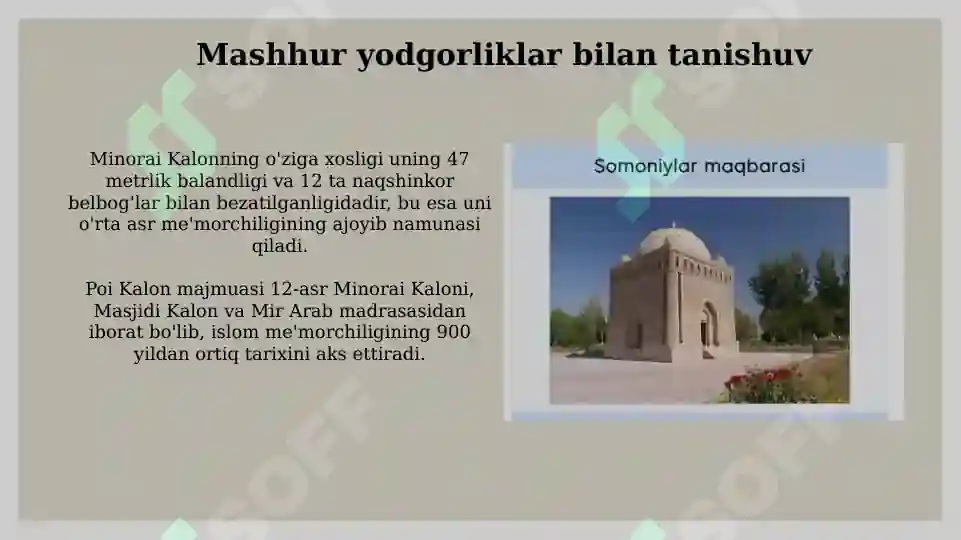 Mashhur yodgorliklar bilan tanishuv

Minorai Kalonning o'ziga xosligi uning 47 metrlik balandligi va 12 ta naqshinkor belbog'lar bilan bezatilganligidadir, bu esa uni o'rta asr me'morchiligining ajoyib namunasi qiladi.

Poi Kalon majmuasi 12-asr Minorai Kaloni, Masjidi Kalon va Mir Arab madrasasidan iborat bo'lib, islom me'morchiligining 900 yildan ortiq tarixini aks ettiradi.

Somoniylar maqbarasi

SOFF